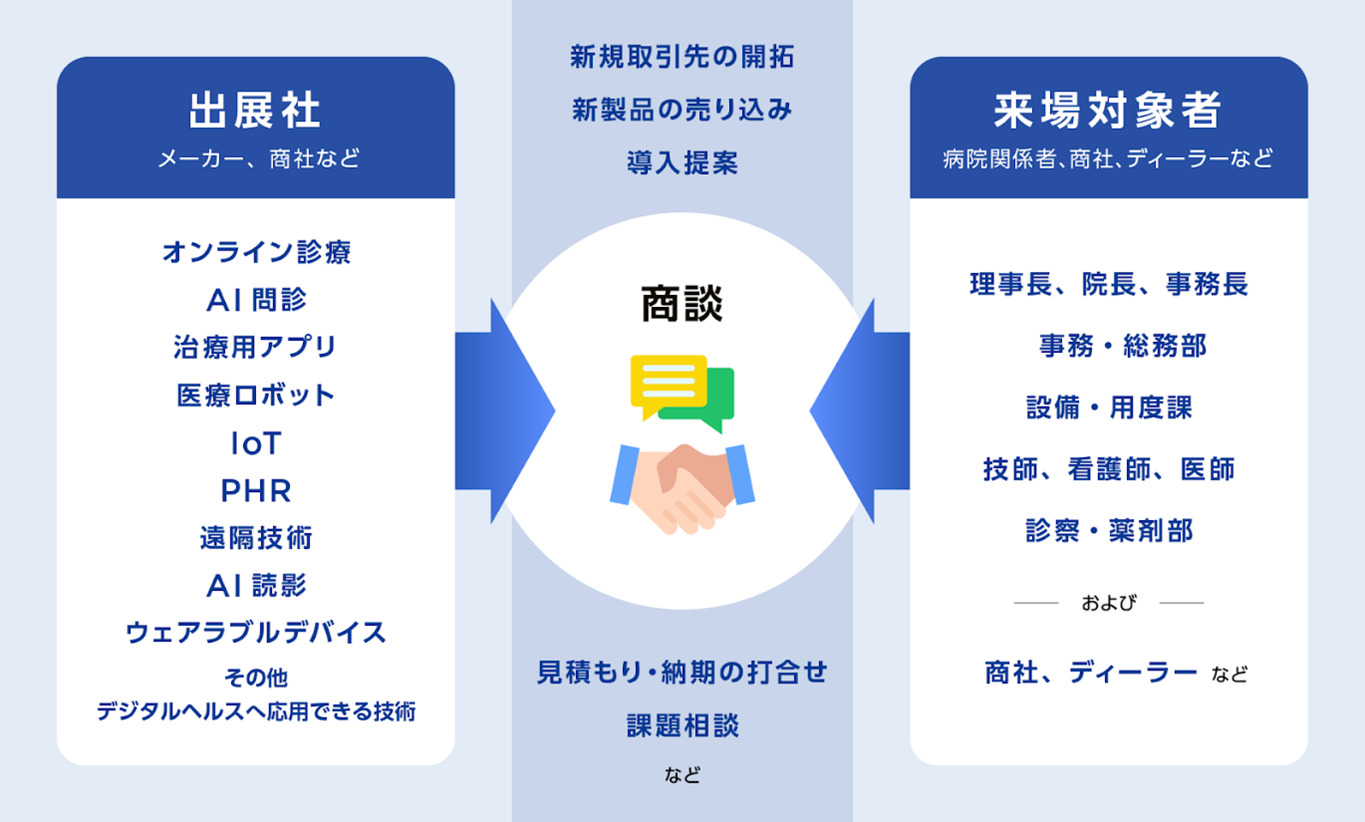 出展社
メーカー、商社など

オンライン診療
AI 問診
治療用アプリ
医療ロボット
IoT
PHR
遠隔技術
AI 読影
ウェアラブルデバイス
その他
デジタルヘルスへ応用できる技術

新規取引先の開拓
新製品の売り込み
導入提案

商談

見積もり・納期の打合せ
課題相談
など

来場対象者
病院関係者、商社、ディーラーなど

理事長、院長、事務長
事務・総務部
設備・用度課
技師、看護師、医師
診察・薬剤部
および
商社、ディーラー など